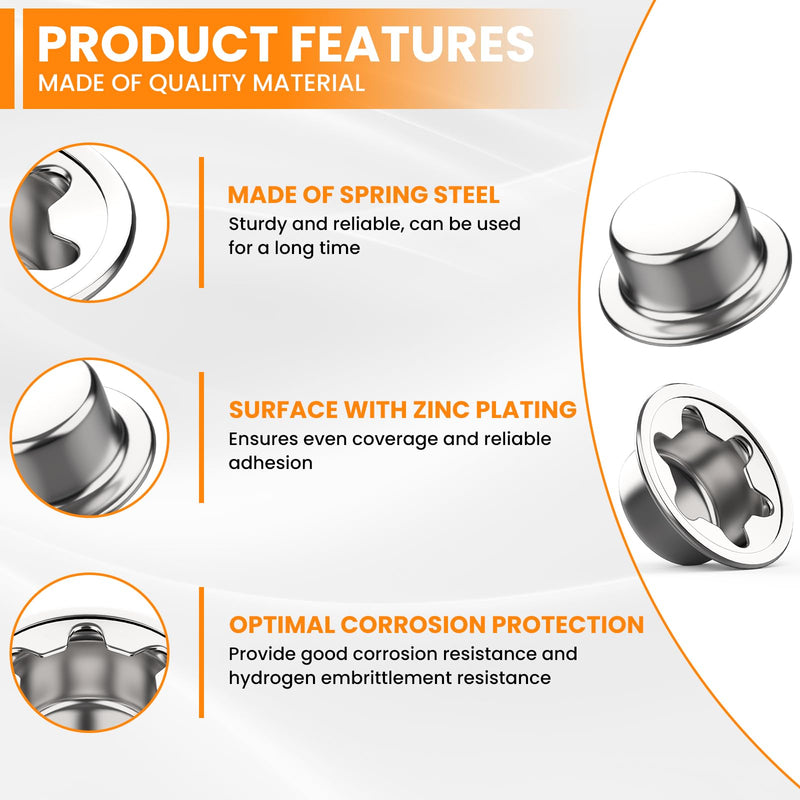 PRODUCT FEATURES
MADE OF QUALITY MATERIAL

MADE OF SPRING STEEL
Sturdy and reliable, can be used for a long time

SURFACE WITH ZINC PLATING
Ensures even coverage and reliable adhesion

OPTIMAL CORROSION PROTECTION
Provide good corrosion resistance and hydrogen embrittlement resistance